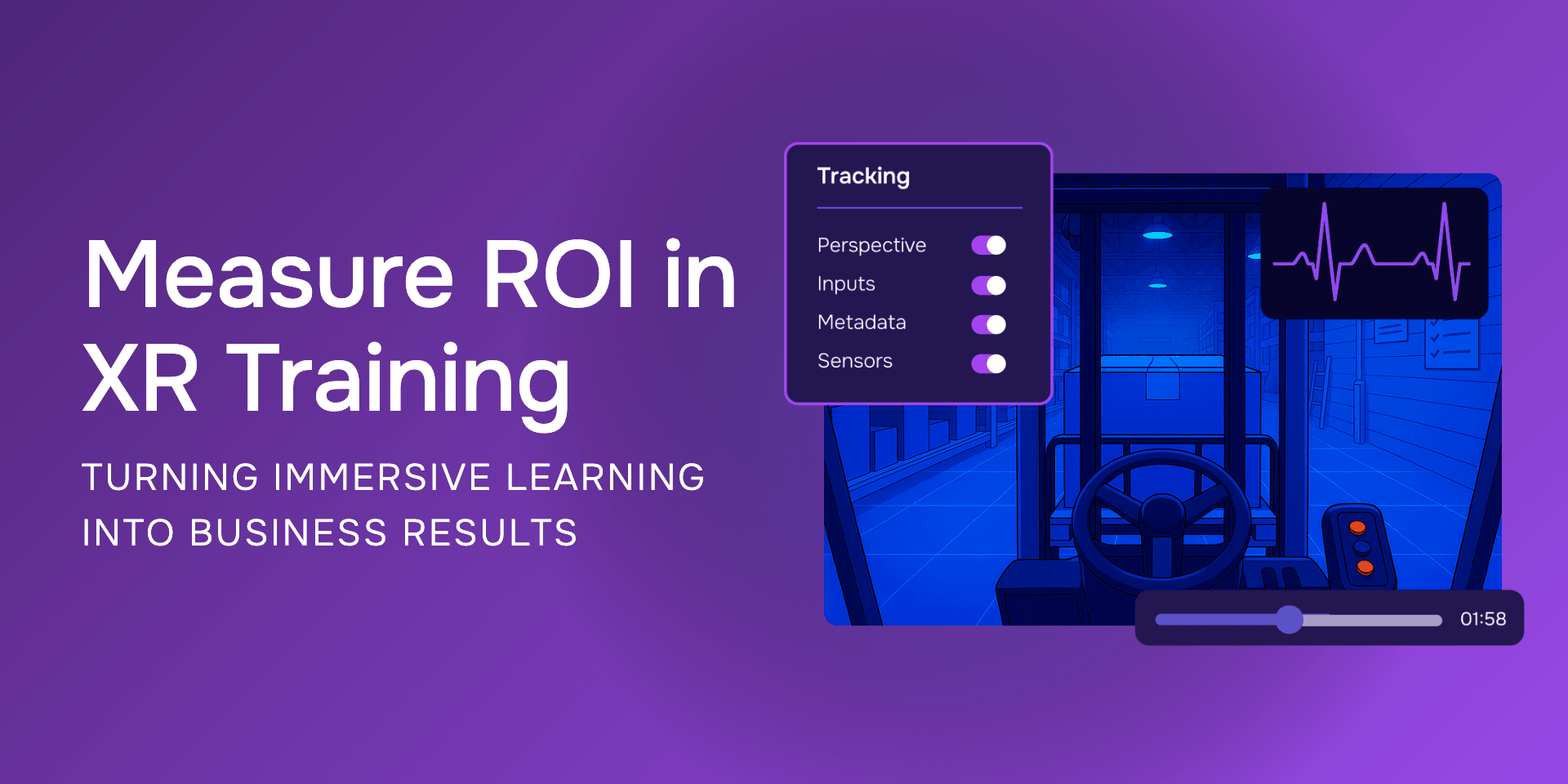 Measure ROI in XR Training

TURNING IMMERSIVE LEARNING INTO BUSINESS RESULTS

Tracking

Perspective
Inputs
Metadata
Sensors

01:58